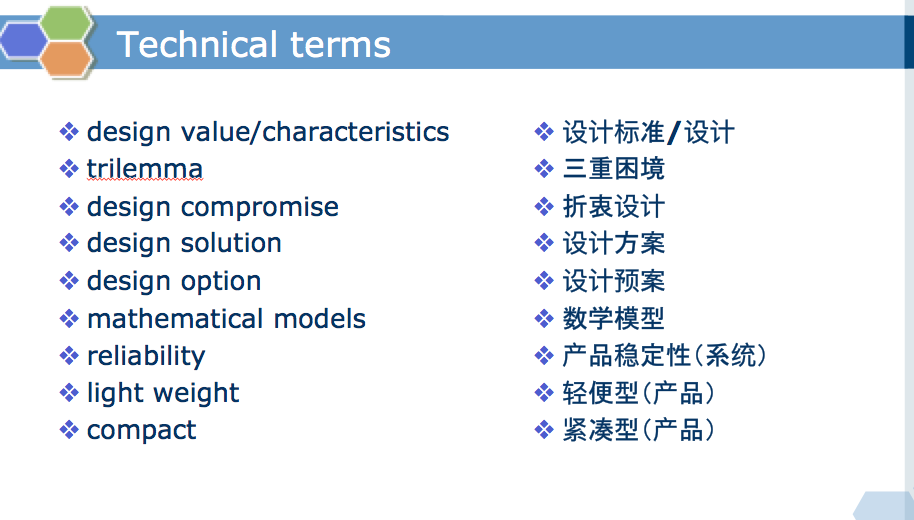 Technical terms

❖ design value/characteristics
❖ trilemma
❖ design compromise
❖ design solution
❖ design option
❖ mathematical models
❖ reliability
❖ light weight
❖ compact

❖ 设计标准/设计
❖ 三重困境
❖ 折衷设计
❖ 设计方案
❖ 设计预案
❖ 数学模型
❖ 产品稳定性（系统）
❖ 轻便型（产品）
❖ 紧凑型（产品）